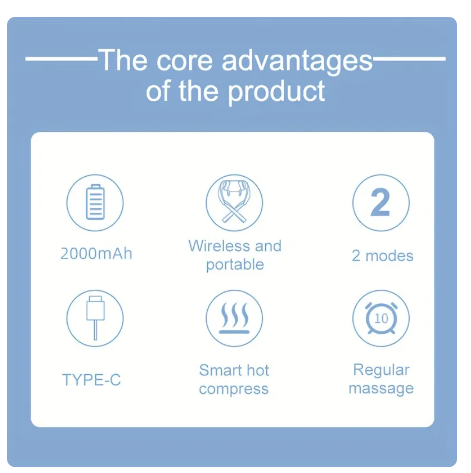 The core advantages of the product

2000mAh

Wireless and portable

2

2 modes

TYPE-C

Smart hot compress

10

Regular massage